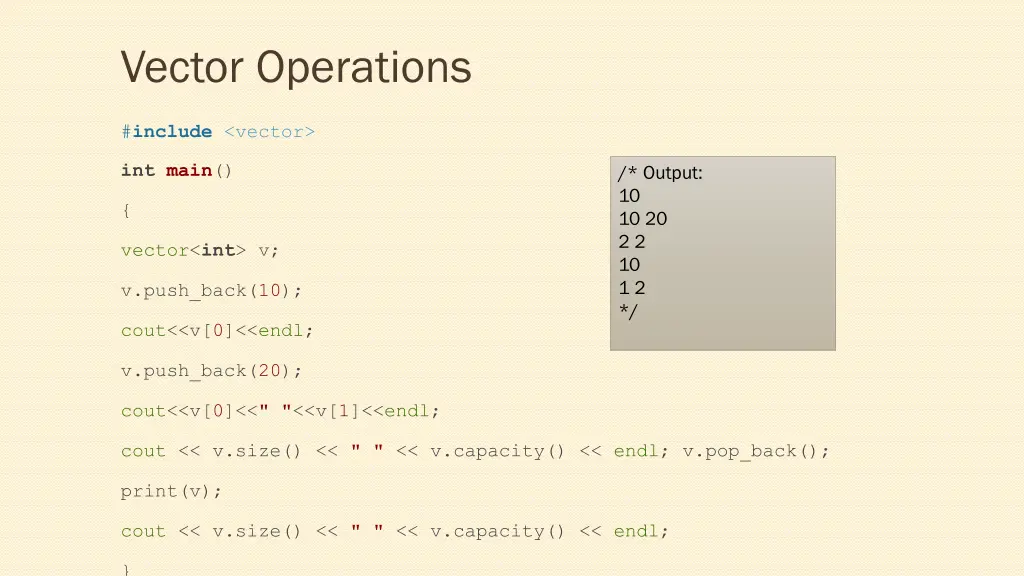 Vector Operations

#include <vector>

int main()

{

vector<int> v;

v.push_back(10);

cout<<v[0]<<endl;

v.push_back(20);

cout<<v[0]<<" "<<v[1]<<endl;

cout << v.size() << " " << v.capacity() << endl; v.pop_back();

print(v);

cout << v.size() << " " << v.capacity() << endl;

}

/* Output:
10
10 20
2 2
10
1 2
*/